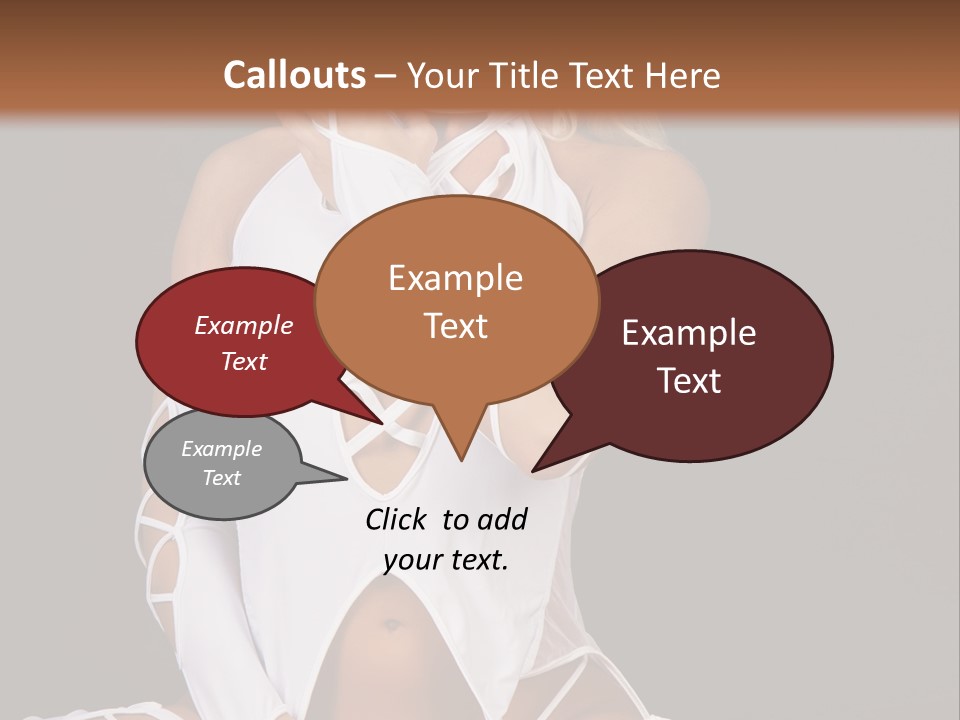 Callouts – Your Title Text Here

Example Text

Example Text

Example Text

Example Text

Click to add your text.